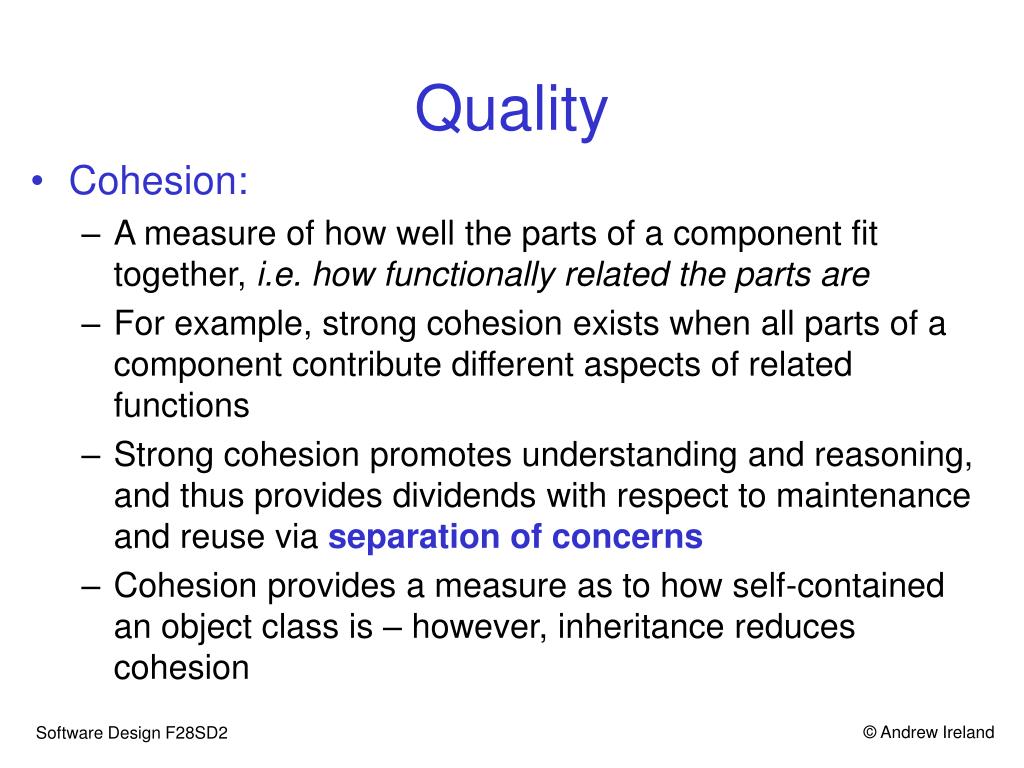 Quality

• Cohesion:
– A measure of how well the parts of a component fit together, i.e. how functionally related the parts are
– For example, strong cohesion exists when all parts of a component contribute different aspects of related functions
– Strong cohesion promotes understanding and reasoning, and thus provides dividends with respect to maintenance and reuse via separation of concerns
– Cohesion provides a measure as to how self-contained an object class is – however, inheritance reduces cohesion

Software Design F28SD2

© Andrew Ireland